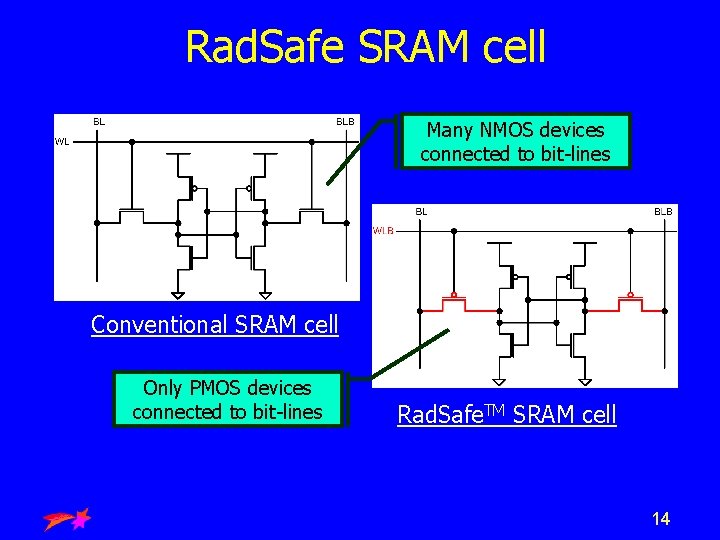 RadSafe SRAM cell

BL
BLB
WL

Many NMOS devices connected to bit-lines

BL
BLB
WLB

Conventional SRAM cell

Only PMOS devices connected to bit-lines

RadSafe$^{TM}$ SRAM cell

14